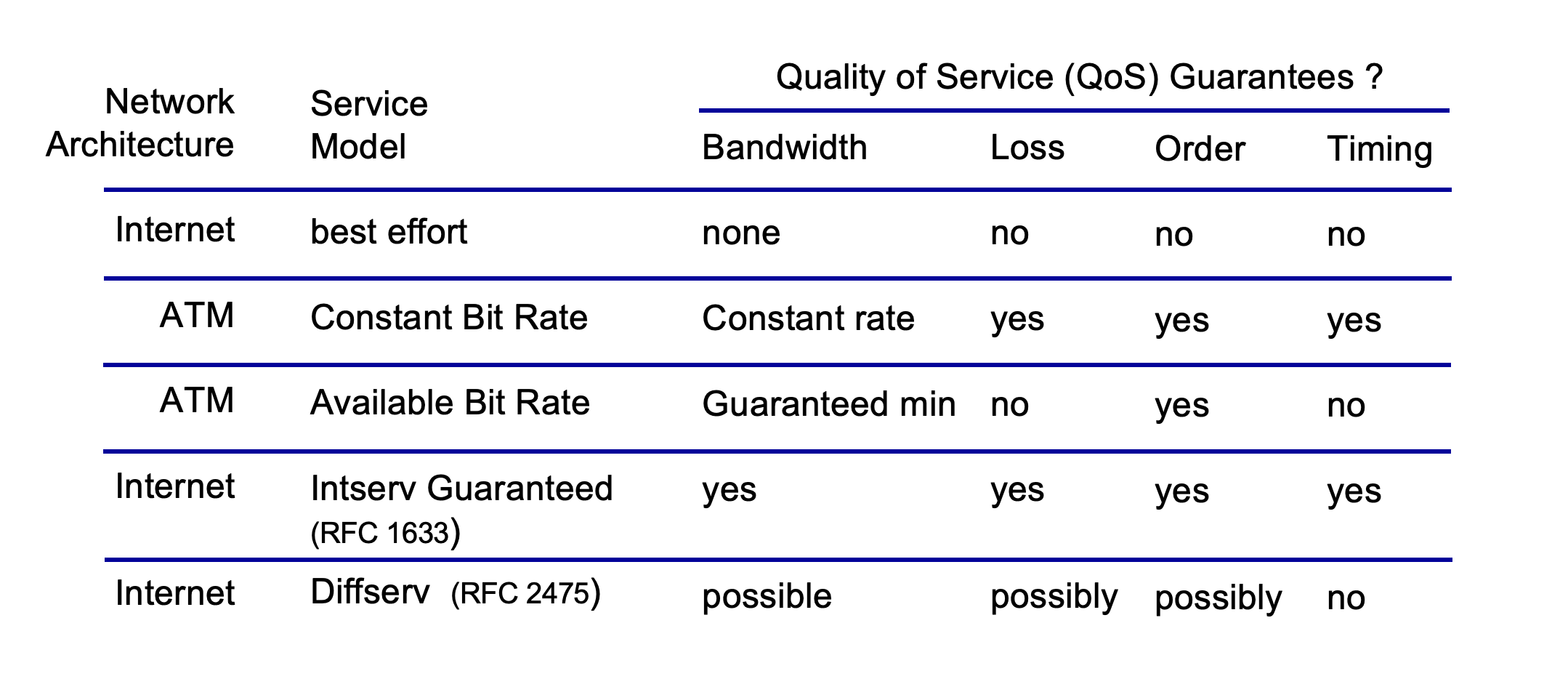 Quality of Service (QoS) Guarantees ?

| Network Architecture | Service Model | Bandwidth | Loss | Order | Timing |
|---|---|---|---|---|---|
| Internet | best effort | none | no | no | no |
| ATM | Constant Bit Rate | Constant rate | yes | yes | yes |
| ATM | Available Bit Rate | Guaranteed min | no | yes | no |
| Internet | Intserv Guaranteed (RFC 1633) | yes | yes | yes | yes |
| Internet | Diffserv (RFC 2475) | possible | possibly | possibly | no |